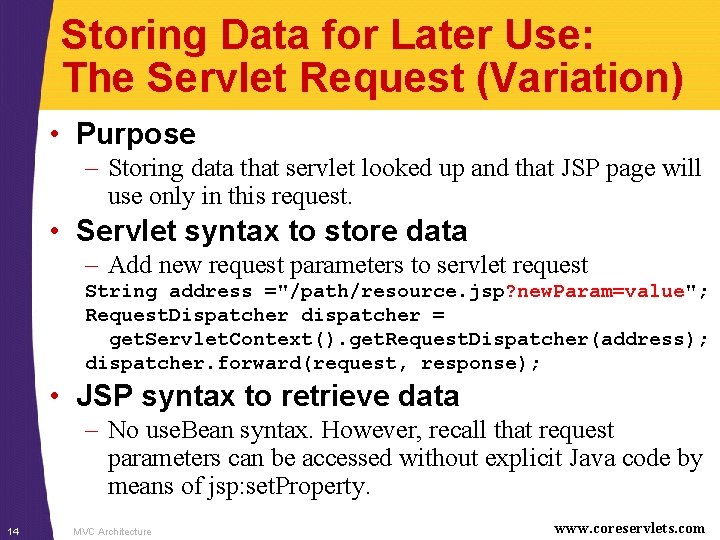 Storing Data for Later Use: The Servlet Request (Variation)

• Purpose
– Storing data that servlet looked up and that JSP page will use only in this request.

• Servlet syntax to store data
– Add new request parameters to servlet request

String address ="/path/resource.jsp?newParam=value";
RequestDispatcher dispatcher =
  getServletContext().getRequestDispatcher(address);
dispatcher.forward(request, response);

• JSP syntax to retrieve data
– No useBean syntax. However, recall that request parameters can be accessed without explicit Java code by means of jsp:setProperty.

14 MVC Architecture www.coreservlets.com